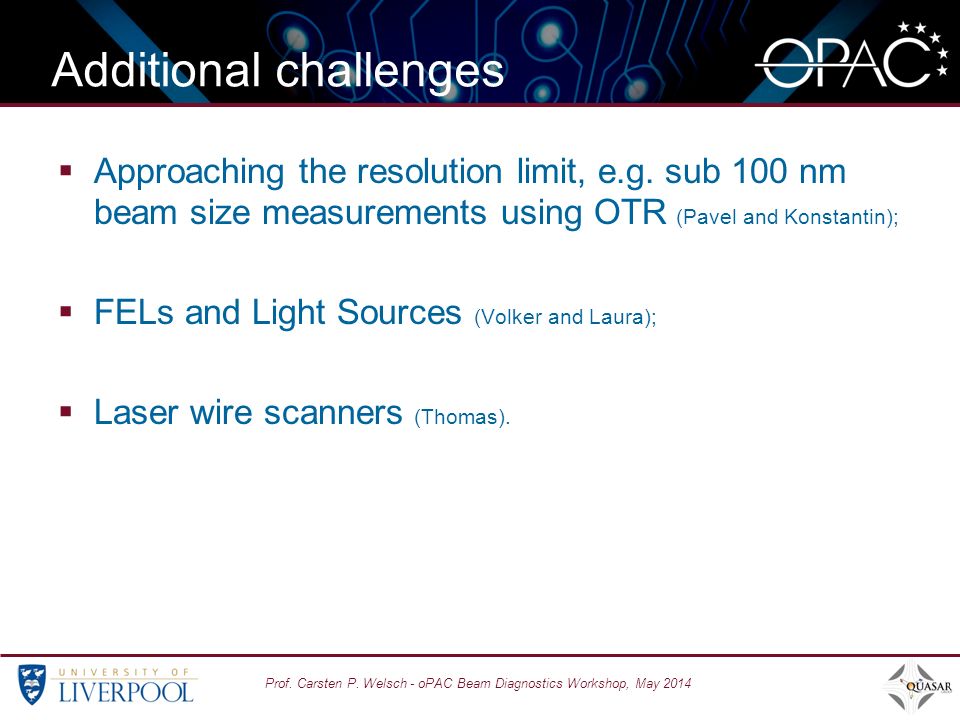 Additional challenges

OPAC

▪ Approaching the resolution limit, e.g. sub 100 nm beam size measurements using OTR (Pavel and Konstantin);

▪ FELs and Light Sources (Volker and Laura);

▪ Laser wire scanners (Thomas).

UNIVERSITY OF LIVERPOOL

Prof. Carsten P. Welsch - oPAC Beam Diagnostics Workshop, May 2014

QUASAR